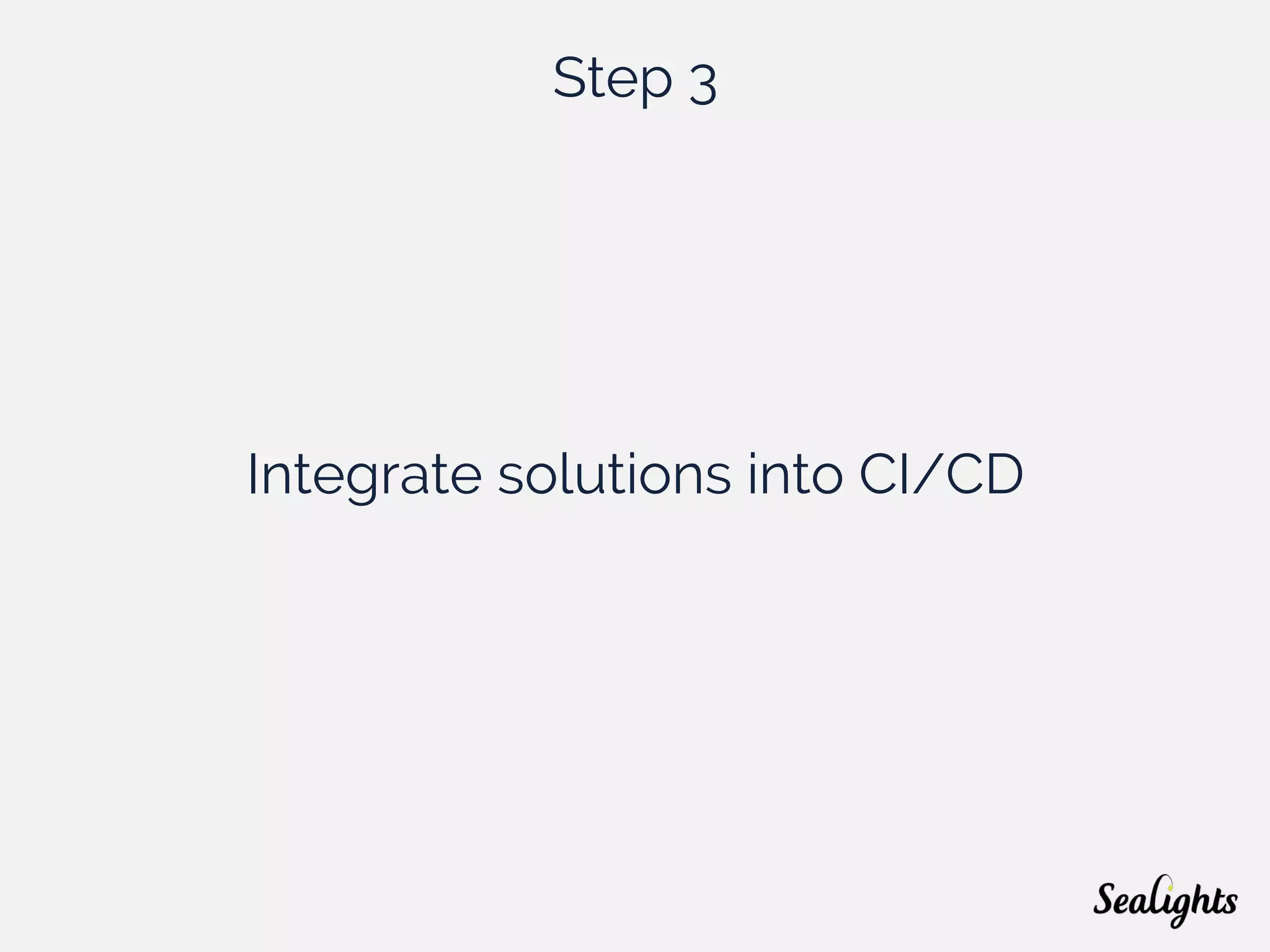 Step 3

Integrate solutions into CI/CD

Sealights